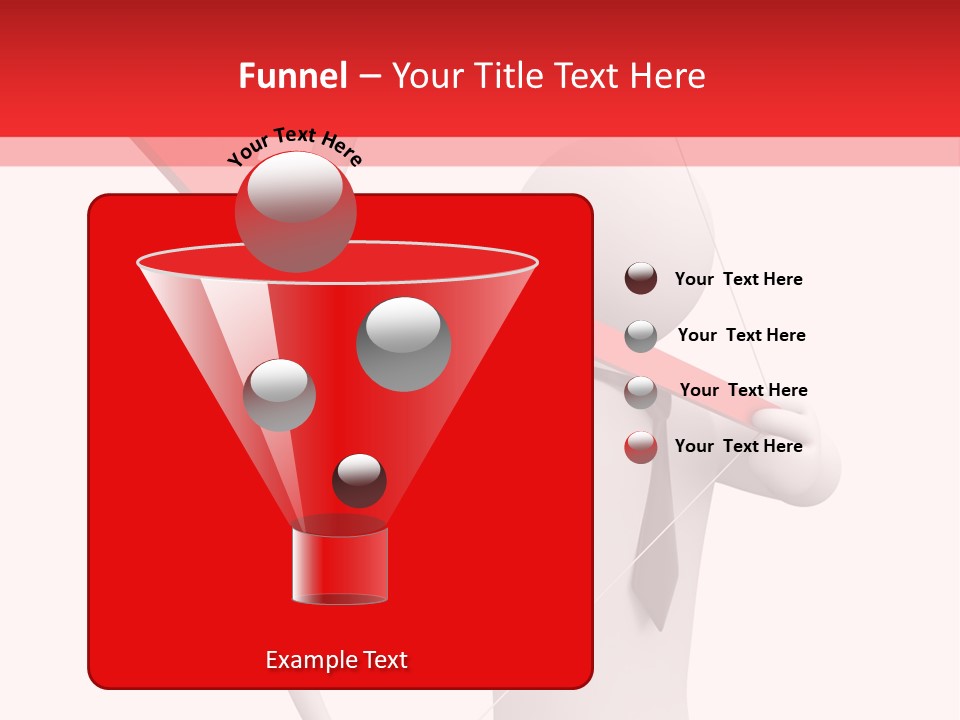 Funnel – Your Title Text Here

Your Text Here

Your Text Here

Your Text Here

Your Text Here

Your Text Here

Example Text